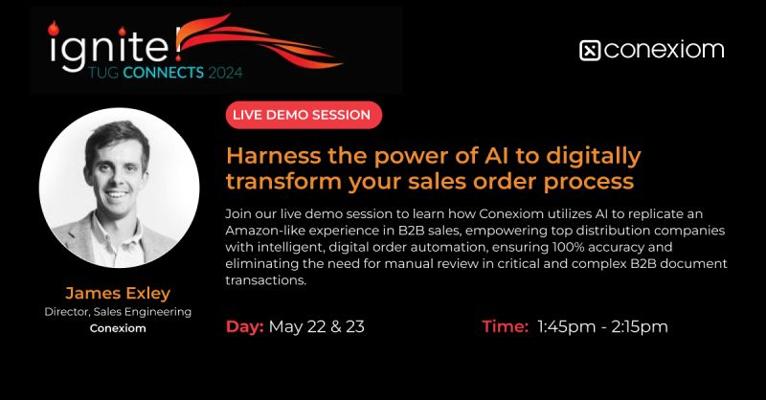 ignite!
TUG CONNECTS 2024

conexiom

LIVE DEMO SESSION

Harness the power of AI to digitally transform your sales order process

Join our live demo session to learn how Conexiom utilizes AI to replicate an Amazon-like experience in B2B sales, empowering top distribution companies with intelligent, digital order automation, ensuring 100% accuracy and eliminating the need for manual review in critical and complex B2B document transactions.

James Exley
Director, Sales Engineering
Conexiom

Day: May 22 & 23

Time: 1:45pm - 2:15pm